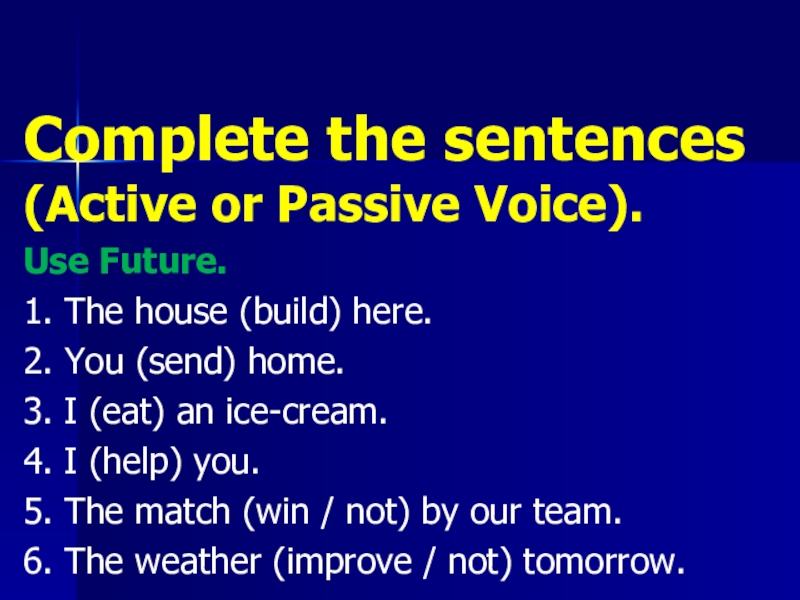 Complete the sentences (Active or Passive Voice).

Use Future.

1. The house (build) here.
2. You (send) home.
3. I (eat) an ice-cream.
4. I (help) you.
5. The match (win / not) by our team.
6. The weather (improve / not) tomorrow.